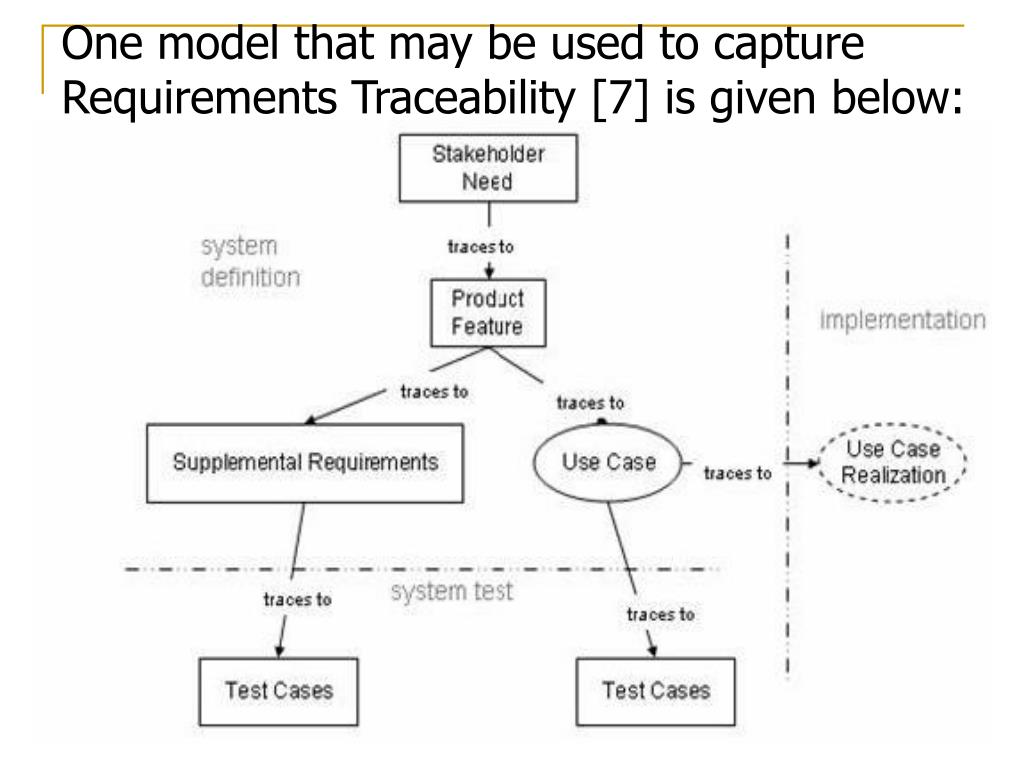 One model that may be used to capture Requirements Traceability [7] is given below:

Stakeholder Need

system definition

traces to

Product Feature

implementation

traces to

traces to

Supplemental Requirements

Use Case

traces to

Use Case Realization

system test

traces to

traces to

Test Cases

Test Cases